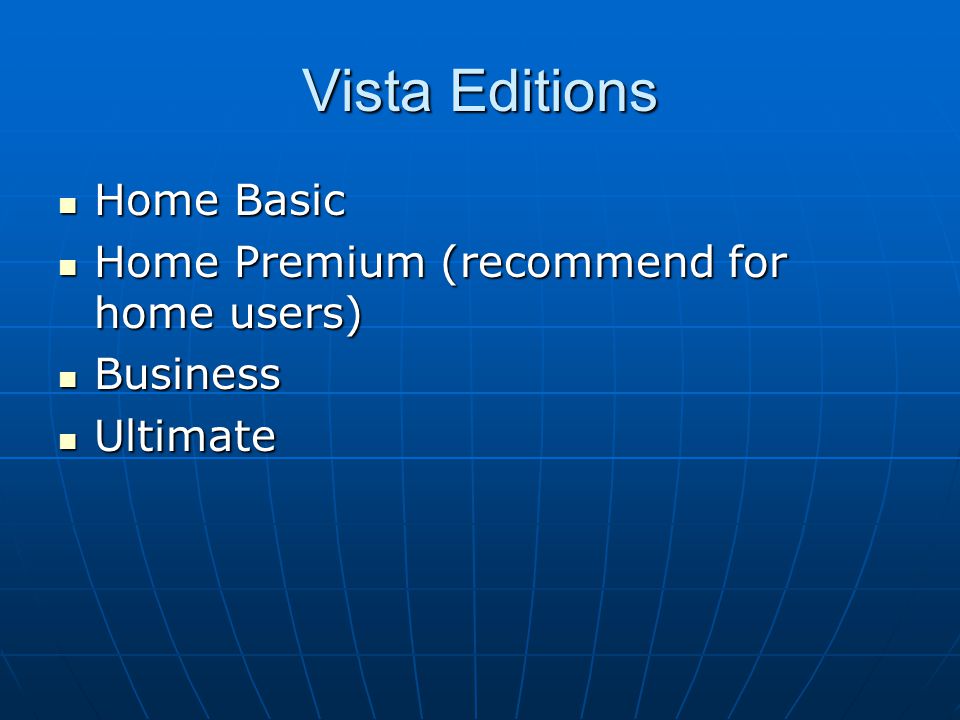 Vista Editions

- Home Basic
- Home Premium (recommend for home users)
- Business
- Ultimate